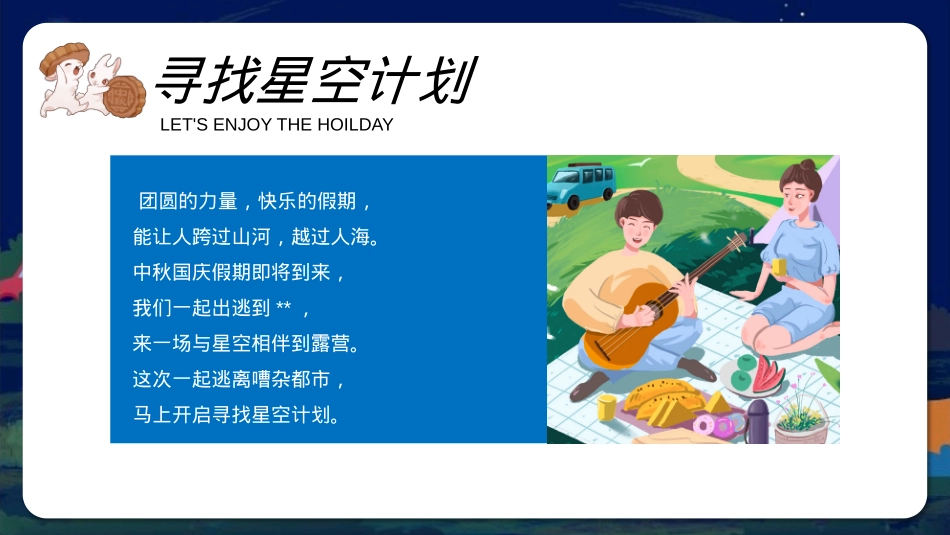 寻找星空计划
LET'S ENJOY THE HOILDAY

团圆的力量，快乐的假期，
能让人跨过山河，越过人海。
中秋国庆假期即将到来，
我们一起出逃到 **，
来一场与星空相伴到露营。
这次一起逃离嘈杂都市，
马上开启寻找星空计划。